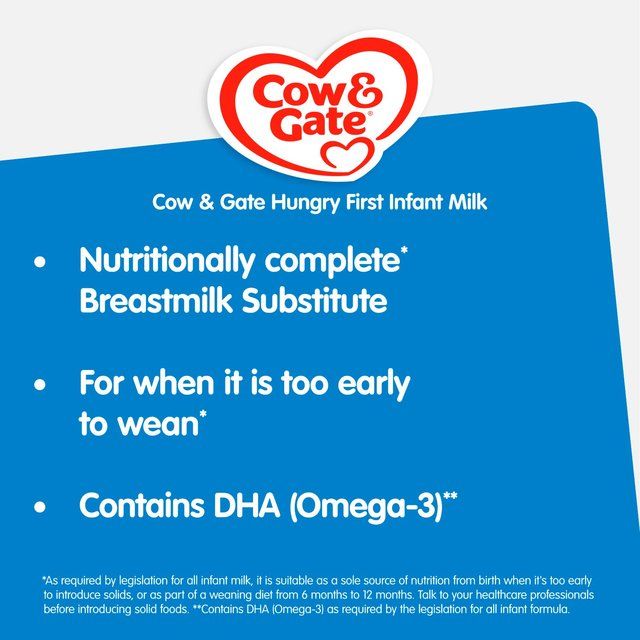 Cow & Gate®

Cow & Gate Hungry First Infant Milk

• Nutritionally complete* Breastmilk Substitute

• For when it is too early to wean*

• Contains DHA (Omega-3)**

*As required by legislation for all infant milk, it is suitable as a sole source of nutrition from birth when it's too early to introduce solids, or as part of a weaning diet from 6 months to 12 months. Talk to your healthcare professionals before introducing solid foods. **Contains DHA (Omega-3) as required by the legislation for all infant formula.